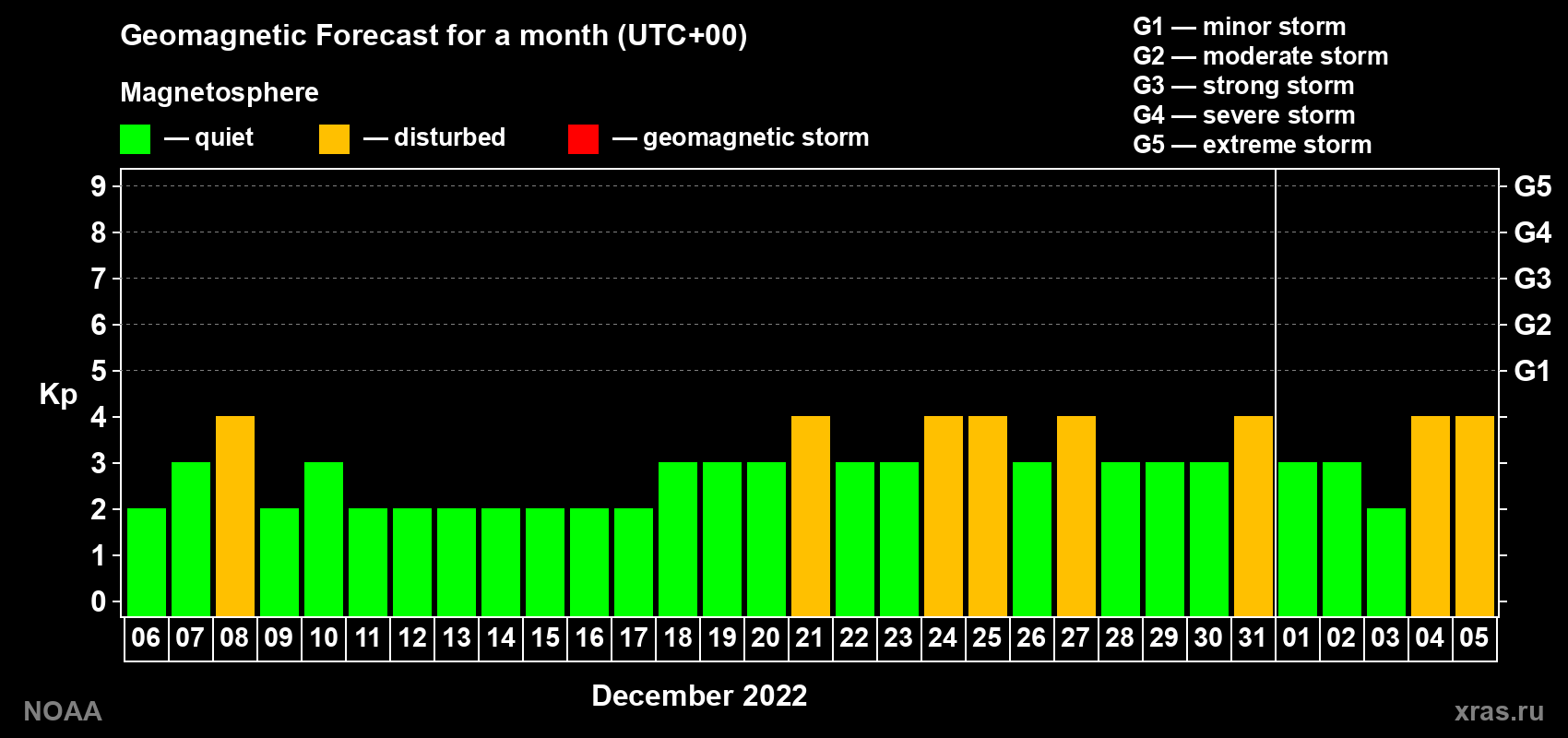 Geomagnetic Forecast for a month (UTC+00)

Magnetosphere

— quiet — disturbed — geomagnetic storm

G1 — minor storm
G2 — moderate storm
G3 — strong storm
G4 — severe storm
G5 — extreme storm

Kp

9 8 7 6 5 4 3 2 1 0

G5 G4 G3 G2 G1

06 07 08 09 10 11 12 13 14 15 16 17 18 19 20 21 22 23 24 25 26 27 28 29 30 31 01 02 03 04 05

December 2022

NOAA

xras.ru